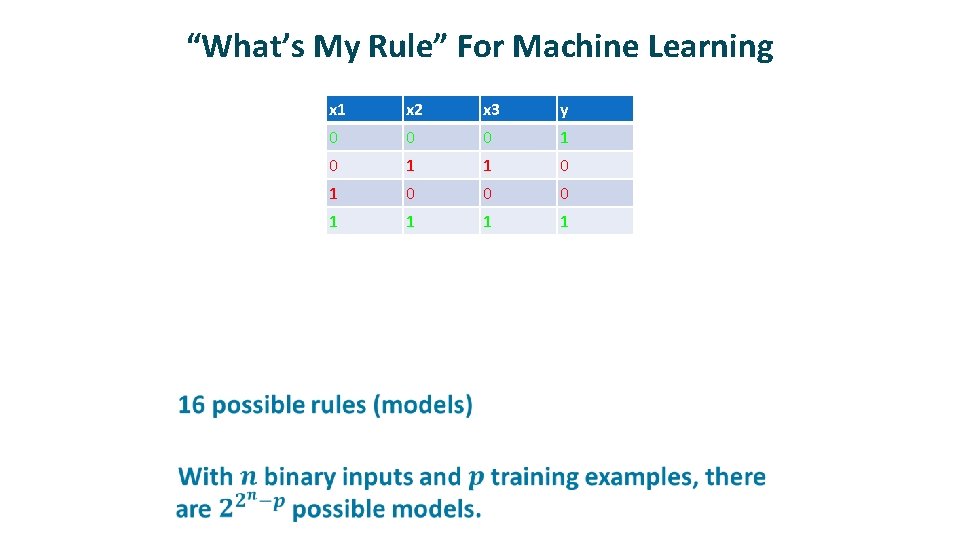 “What’s My Rule” For Machine Learning

| x1 | x2 | x3 | y |
|---|---|---|---|
| 0 | 0 | 0 | 1 |
| 0 | 1 | 1 | 0 |
| 1 | 0 | 0 | 0 |
| 1 | 1 | 1 | 1 |

16 possible rules (models)

With $n$ binary inputs and $p$ training examples, there are $2^{2^n-p}$ possible models.